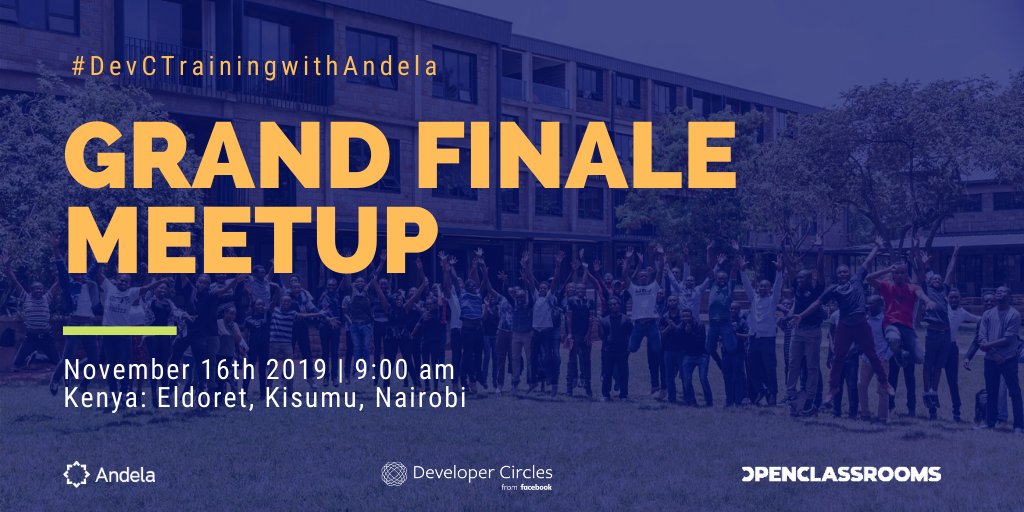 #DevCTrainingwithAndela

GRAND FINALE MEETUP

November 16th 2019 | 9:00 am
Kenya: Eldoret, Kisumu, Nairobi

Andela

Developer Circles
from facebook

OPENCLASSROOMS